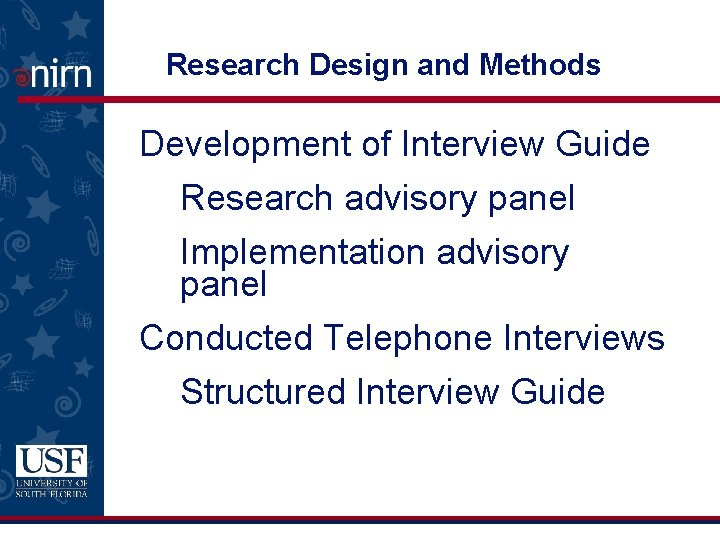 nirn

Research Design and Methods

Development of Interview Guide

Research advisory panel

Implementation advisory panel

Conducted Telephone Interviews

Structured Interview Guide

USF
UNIVERSITY OF SOUTH FLORIDA